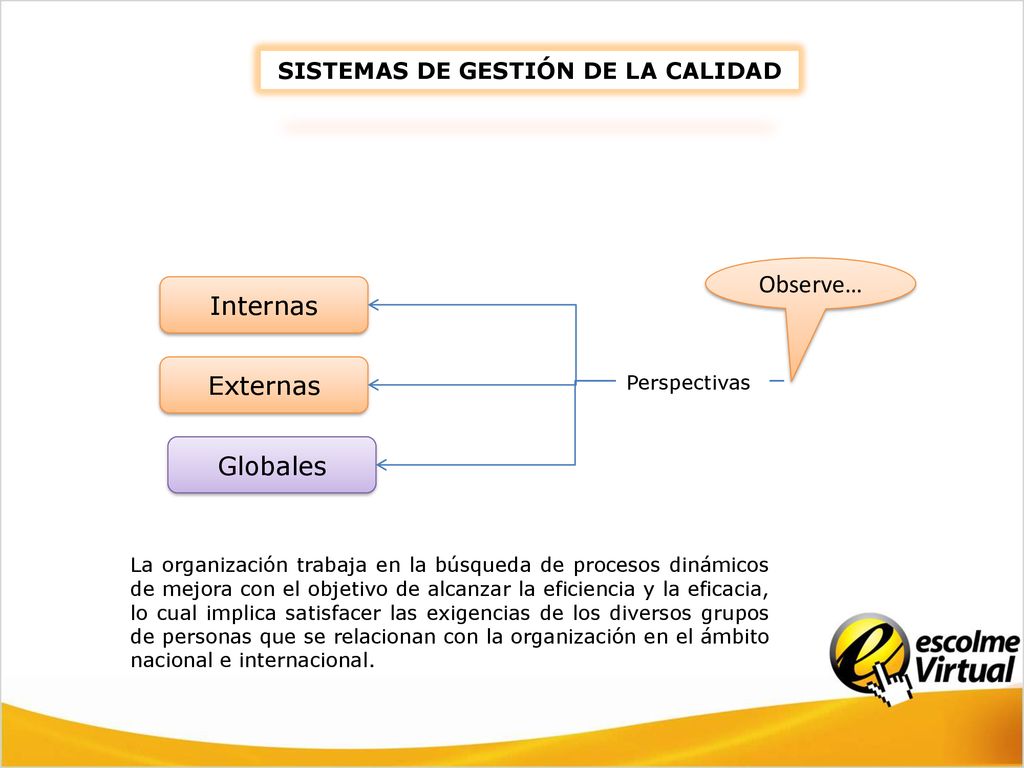 SISTEMAS DE GESTIÓN DE LA CALIDAD

Observe…

Internas

Externas

Globales

Perspectivas

La organización trabaja en la búsqueda de procesos dinámicos de mejora con el objetivo de alcanzar la eficiencia y la eficacia, lo cual implica satisfacer las exigencias de los diversos grupos de personas que se relacionan con la organización en el ámbito nacional e internacional.

escolme Virtual